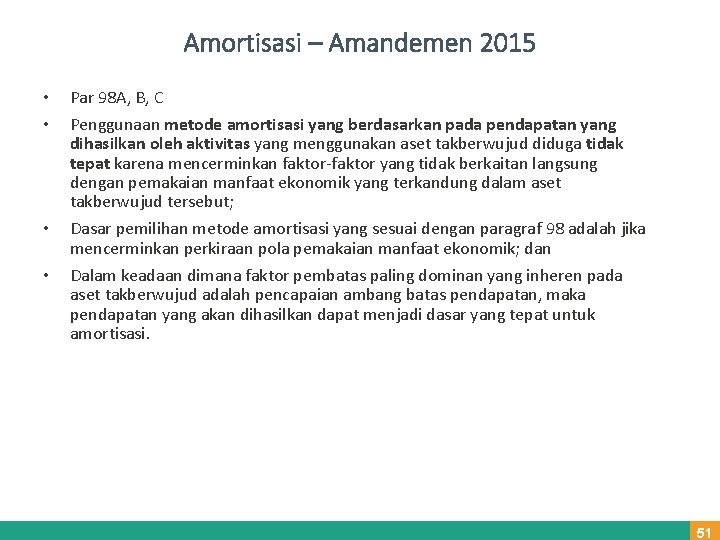 Amortisasi – Amandemen 2015

• Par 98A, B, C

• Penggunaan metode amortisasi yang berdasarkan pada pendapatan yang dihasilkan oleh aktivitas yang menggunakan aset takberwujud diduga tidak tepat karena mencerminkan faktor-faktor yang tidak berkaitan langsung dengan pemakaian manfaat ekonomik yang terkandung dalam aset takberwujud tersebut;

• Dasar pemilihan metode amortisasi yang sesuai dengan paragraf 98 adalah jika mencerminkan perkiraan pola pemakaian manfaat ekonomik; dan

• Dalam keadaan dimana faktor pembatas paling dominan yang inheren pada aset takberwujud adalah pencapaian ambang batas pendapatan, maka pendapatan yang akan dihasilkan dapat menjadi dasar yang tepat untuk amortisasi.

51